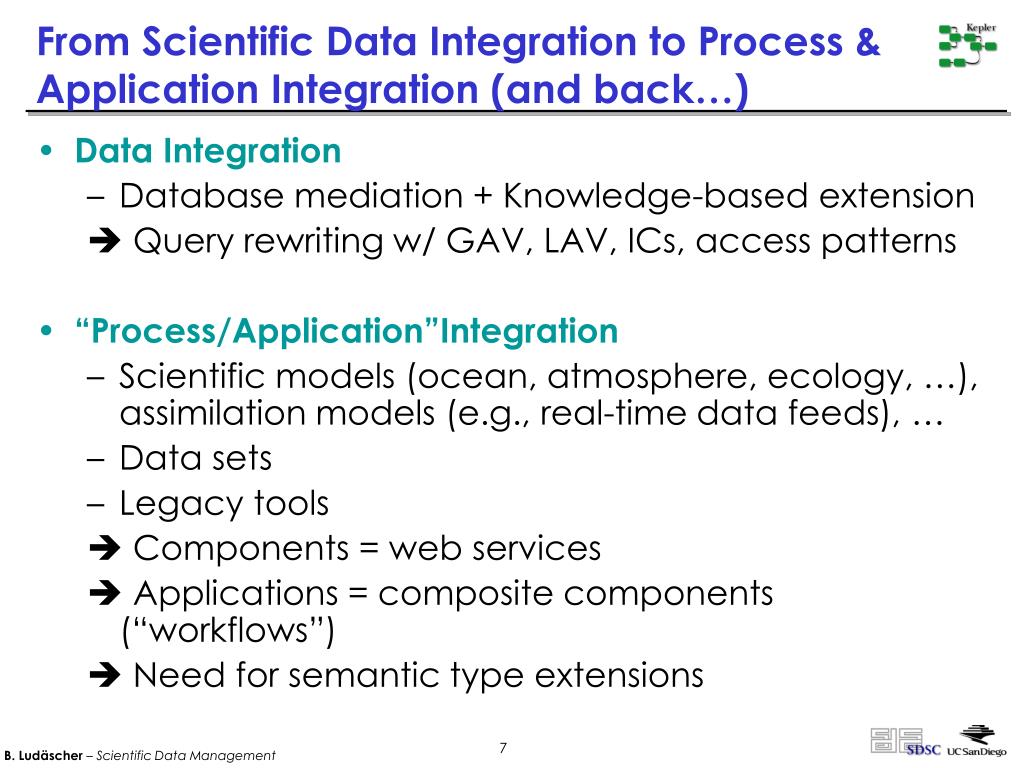 From Scientific Data Integration to Process & Application Integration (and back…)

Kepler

• Data Integration
 – Database mediation + Knowledge-based extension
 ➔ Query rewriting w/ GAV, LAV, ICs, access patterns

• “Process/Application”Integration
 – Scientific models (ocean, atmosphere, ecology, …), assimilation models (e.g., real-time data feeds), …
 – Data sets
 – Legacy tools
 ➔ Components = web services
 ➔ Applications = composite components (“workflows”)
 ➔ Need for semantic type extensions

B. Ludäscher – Scientific Data Management

7

SDSC UCSanDiego